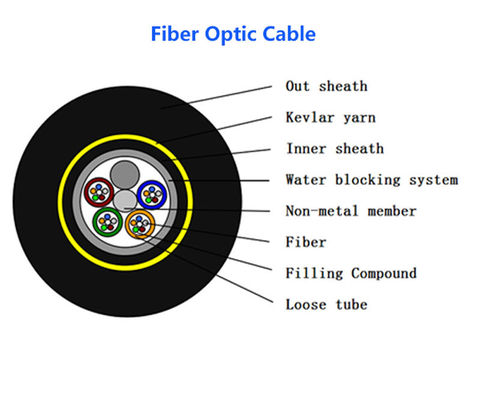 Fiber Optic Cable

Out sheath
Kevlar yarn
Inner sheath
Water blocking system
Non-metal member
Fiber
Filling Compound
Loose tube